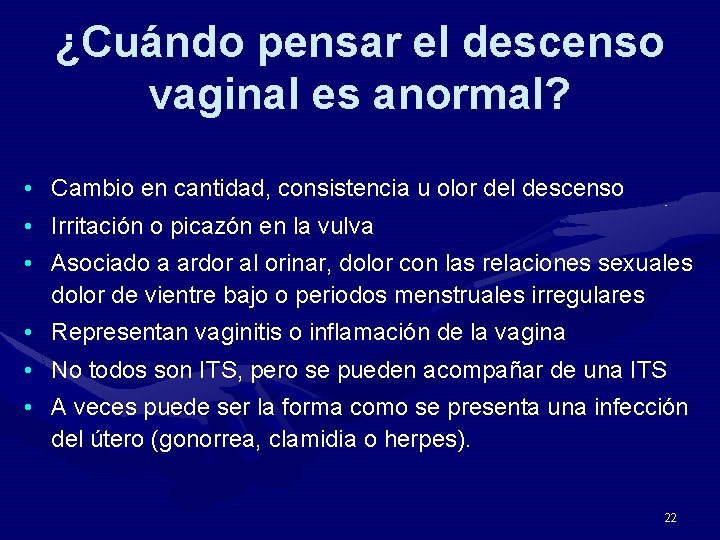 ¿Cuándo pensar el descenso vaginal es anormal?

• Cambio en cantidad, consistencia u olor del descenso
• Irritación o picazón en la vulva
• Asociado a ardor al orinar, dolor con las relaciones sexuales dolor de vientre bajo o periodos menstruales irregulares
• Representan vaginitis o inflamación de la vagina
• No todos son ITS, pero se pueden acompañar de una ITS
• A veces puede ser la forma como se presenta una infección del útero (gonorrea, clamidia o herpes).

22